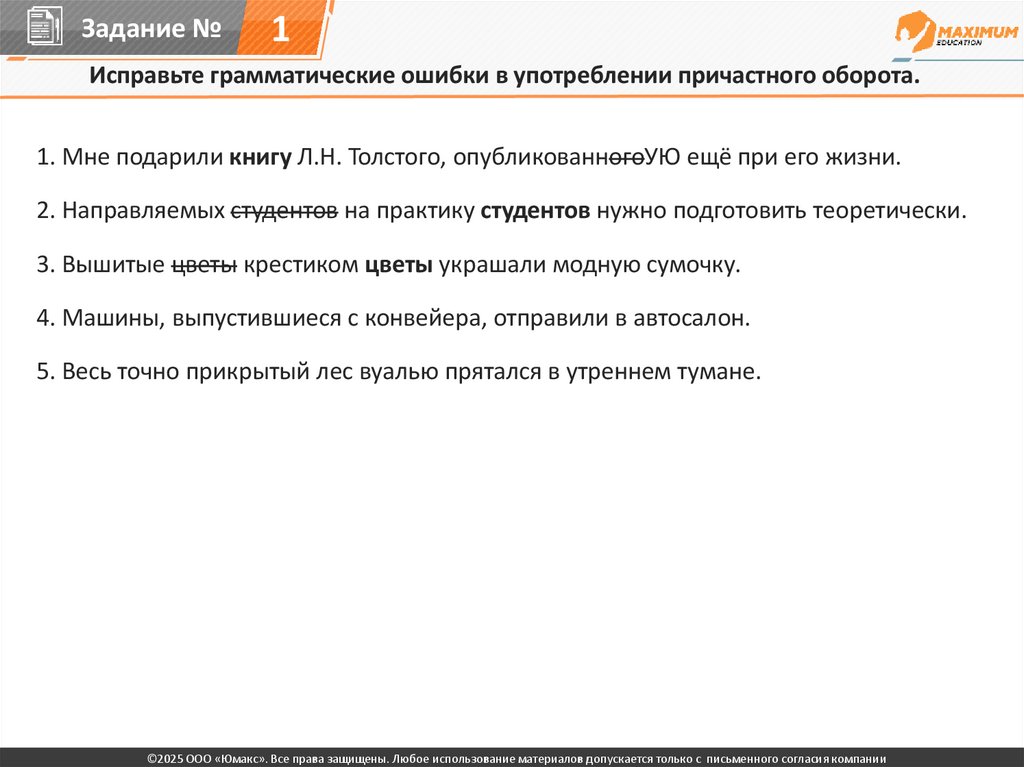 Задание № 1

MAXIMUM EDUCATION

Исправьте грамматические ошибки в употреблении причастного оборота.

1. Мне подарили **книгу** Л.Н. Толстого, опубликованн~~ого~~УЮ ещё при его жизни.

2. Направляемых ~~студентов~~ на практику **студентов** нужно подготовить теоретически.

3. Вышитые ~~цветы~~ крестиком **цветы** украшали модную сумочку.

4. Машины, выпустившиеся с конвейера, отправили в автосалон.

5. Весь точно прикрытый лес вуалью прятался в утреннем тумане.

©2025 ООО «Юмакс». Все права защищены. Любое использование материалов допускается только с письменного согласия компании